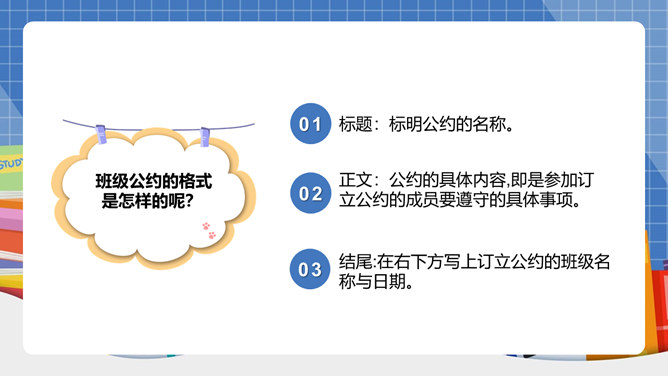 STUDY

班级公约的格式是怎样的呢?

01 标题：标明公约的名称。

02 正文：公约的具体内容,即是参加订立公约的成员要遵守的具体事项。

03 结尾:在右下方写上订立公约的班级名称与日期。